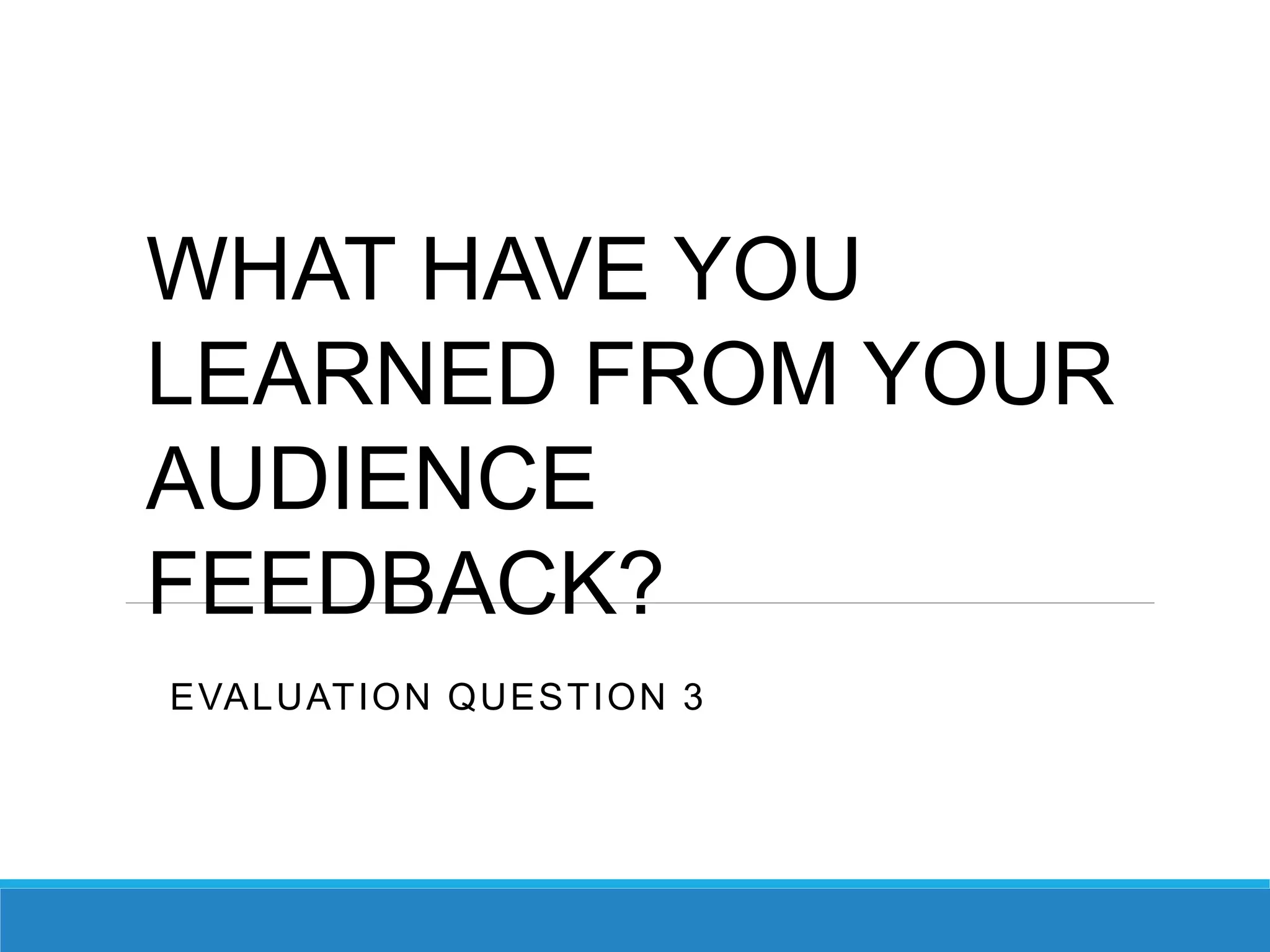 WHAT HAVE YOU LEARNED FROM YOUR AUDIENCE FEEDBACK?

EVALUATION QUESTION 3